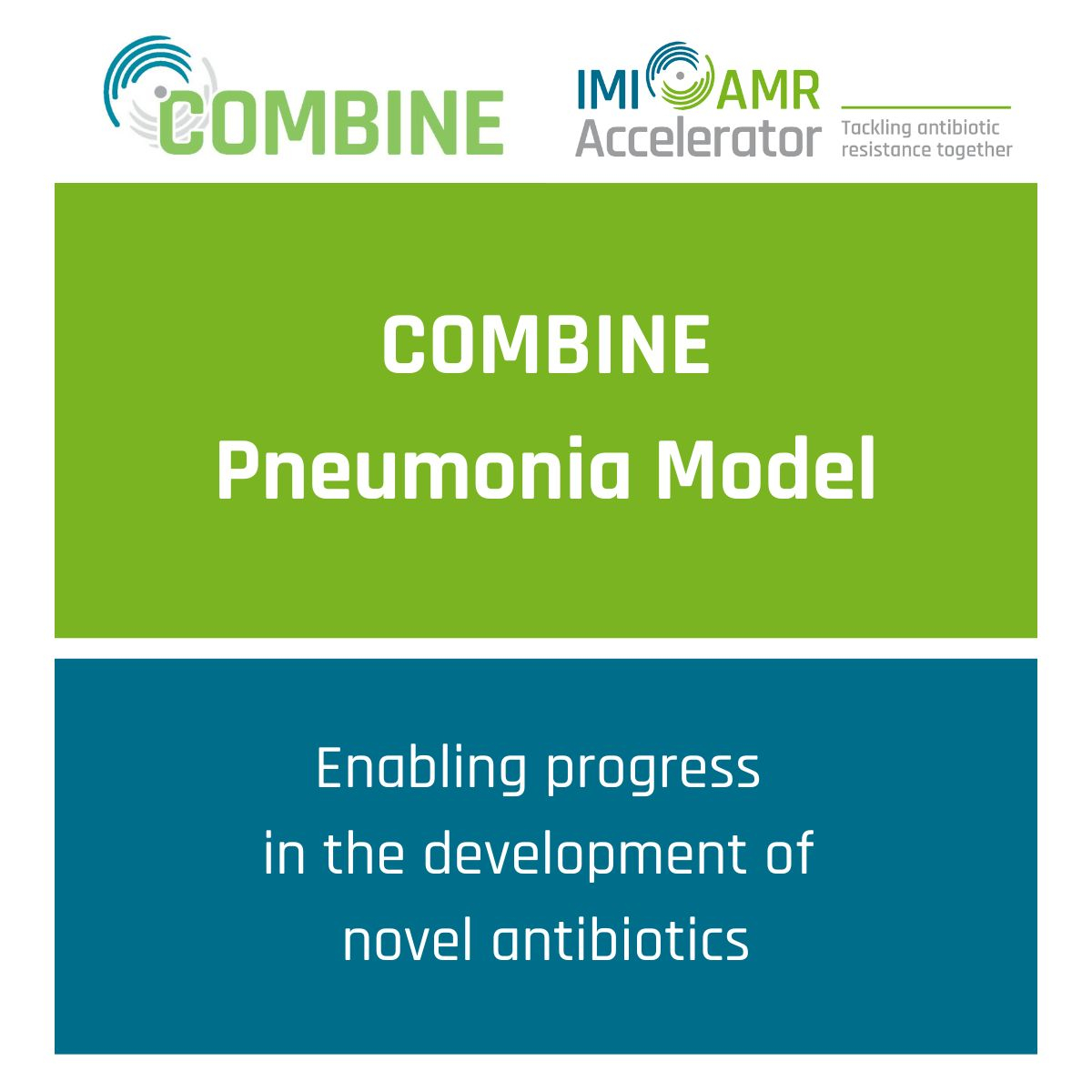 COMBINE

IMI AMR Accelerator

Tackling antibiotic resistance together

COMBINE
Pneumonia Model

Enabling progress
in the development of
novel antibiotics